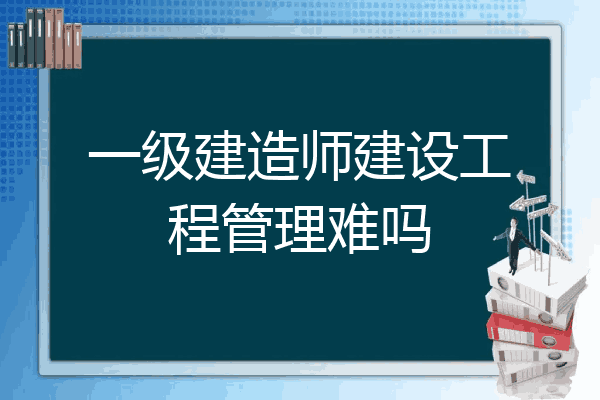 一级建造师建设工程管理难吗